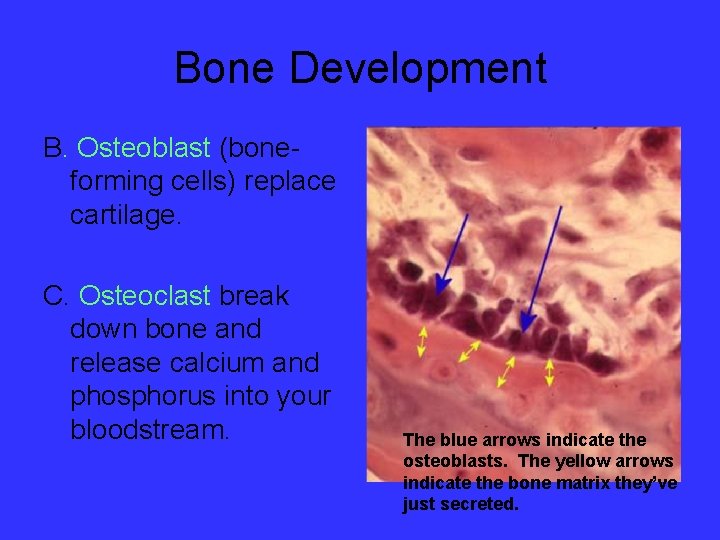 Bone Development

B. Osteoblast (bone-forming cells) replace cartilage.

C. Osteoclast break down bone and release calcium and phosphorus into your bloodstream.

The blue arrows indicate the osteoblasts. The yellow arrows indicate the bone matrix they've just secreted.